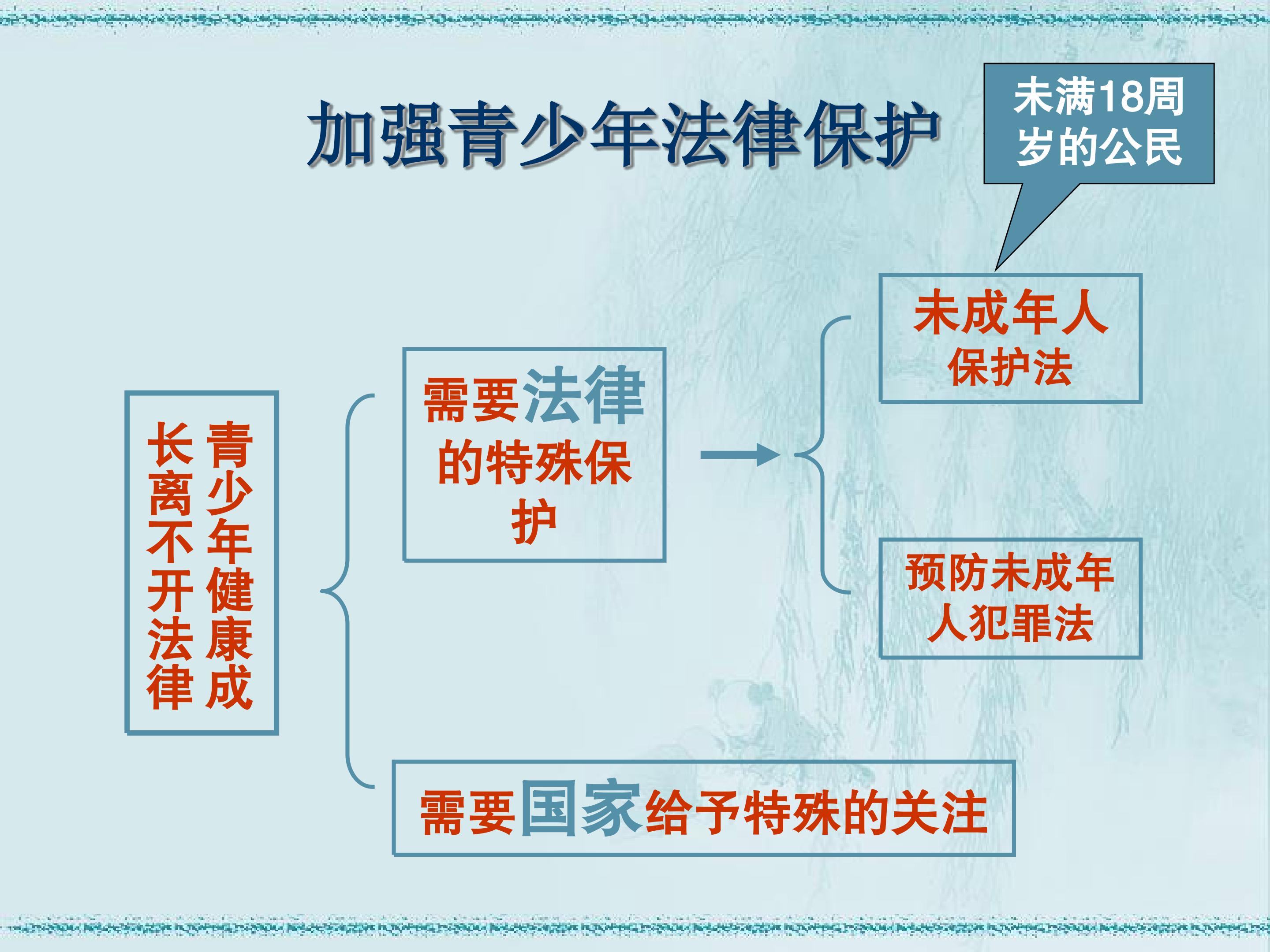 加强青少年法律保护

未满18周岁的公民

青少年健康成长离不开法律

需要法律的特殊保护

未成年人保护法

预防未成年人犯罪法

需要国家给予特殊的关注